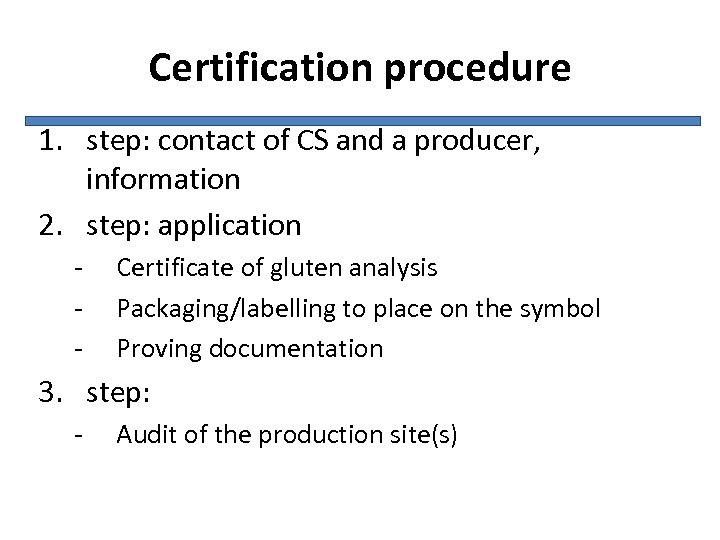 Certification procedure

1. step: contact of CS and a producer, information
2. step: application
- Certificate of gluten analysis
- Packaging/labelling to place on the symbol
- Proving documentation
3. step:
- Audit of the production site(s)